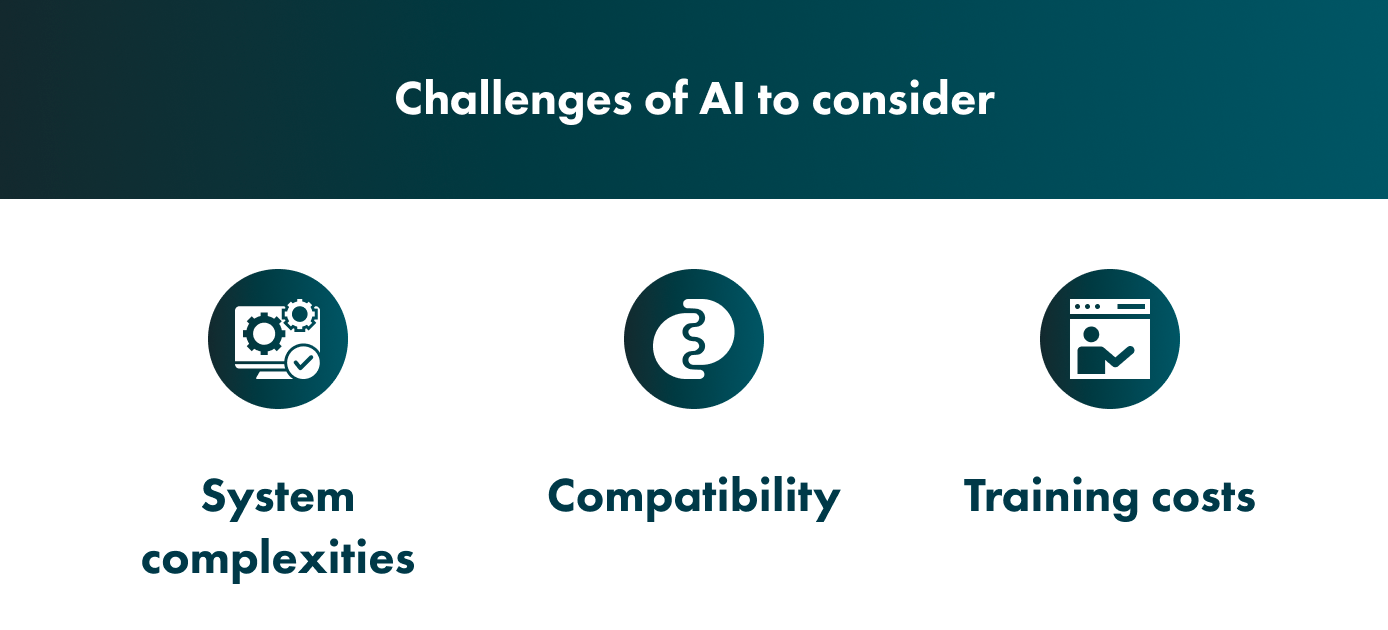 Challenges of AI to consider

System complexities

Compatibility

Training costs